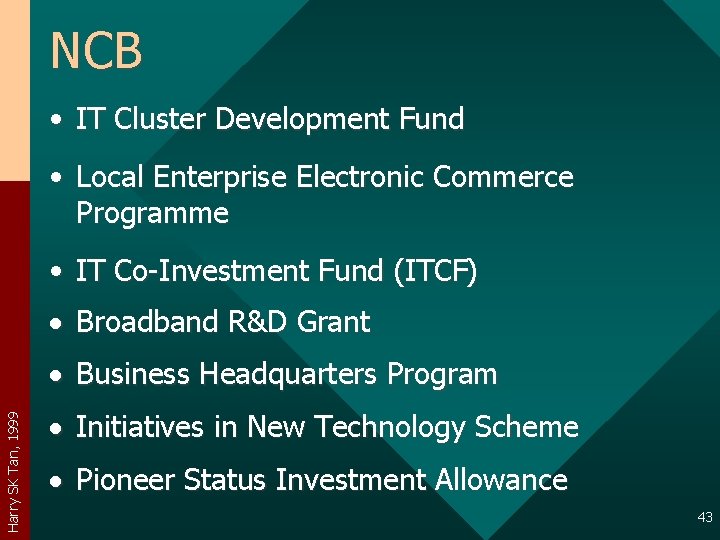 NCB

• IT Cluster Development Fund
• Local Enterprise Electronic Commerce Programme
• IT Co-Investment Fund (ITCF)
• Broadband R&D Grant
• Business Headquarters Program
• Initiatives in New Technology Scheme
• Pioneer Status Investment Allowance

Harry SK Tan, 1999

43